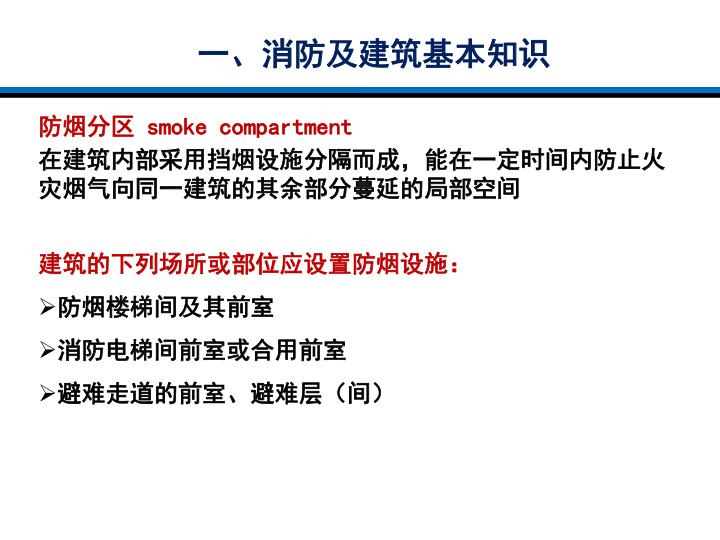 一、消防及建筑基本知识

防烟分区 smoke compartment
在建筑内部采用挡烟设施分隔而成，能在一定时间内防止火灾烟气向同一建筑的其余部分蔓延的局部空间

建筑的下列场所或部位应设置防烟设施：

➢防烟楼梯间及其前室

➢消防电梯间前室或合用前室

➢避难走道的前室、避难层（间）